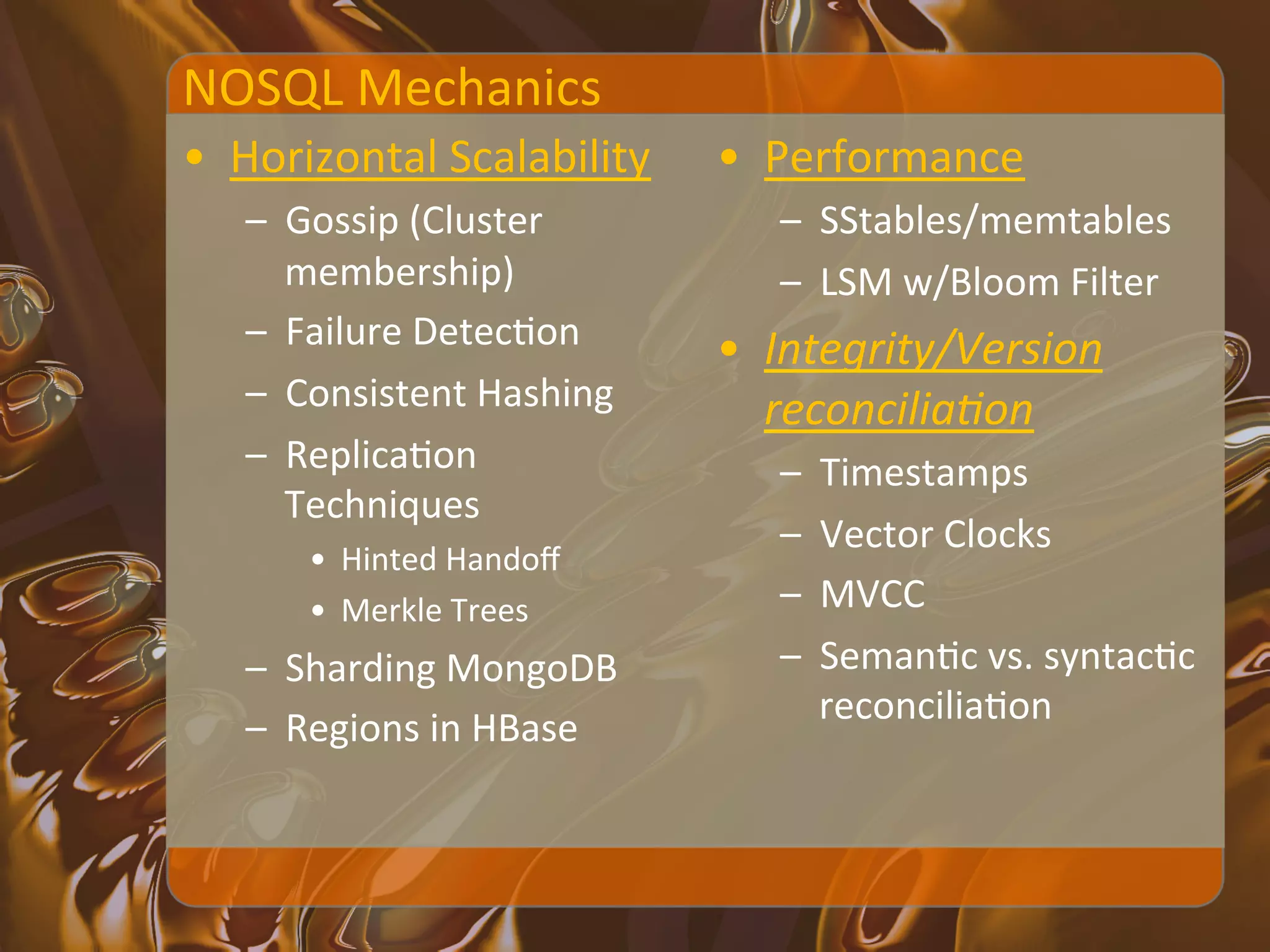 NOSQL Mechanics

• Horizontal Scalability
– Gossip (Cluster membership)
– Failure Detection
– Consistent Hashing
– Replication Techniques
• Hinted Handoff
• Merkle Trees
– Sharding MongoDB
– Regions in HBase

• Performance
– SStables/memtables
– LSM w/Bloom Filter
• Integrity/Version reconciliation
– Timestamps
– Vector Clocks
– MVCC
– Semantic vs. syntactic reconciliation